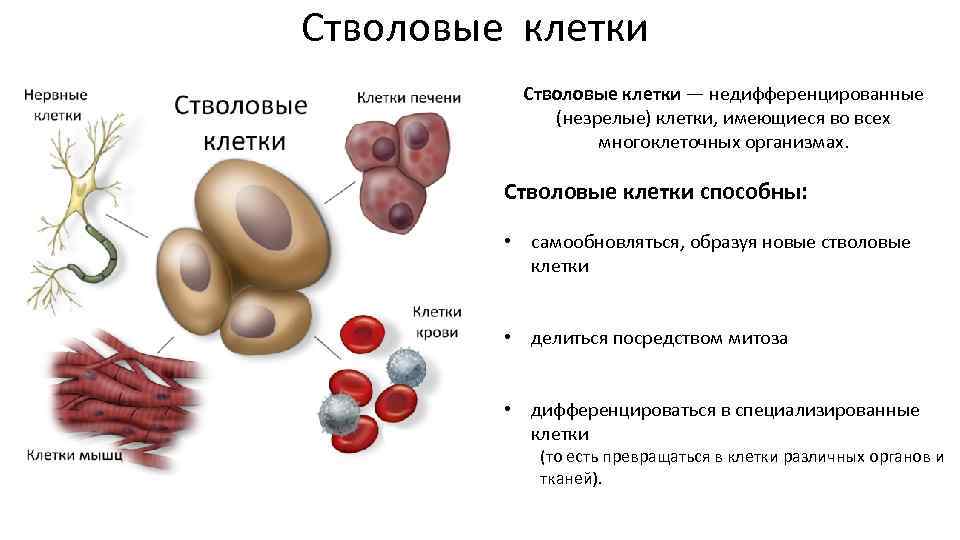 Стволовые клетки

Нервные клетки

Стволовые клетки

Клетки печени

Клетки крови

Клетки мышц

Стволовые клетки — недифференцированные (незрелые) клетки, имеющиеся во всех многоклеточных организмах.

Стволовые клетки способны:

• самообновляться, образуя новые стволовые клетки

• делиться посредством митоза

• дифференцироваться в специализированные клетки
(то есть превращаться в клетки различных органов и тканей).